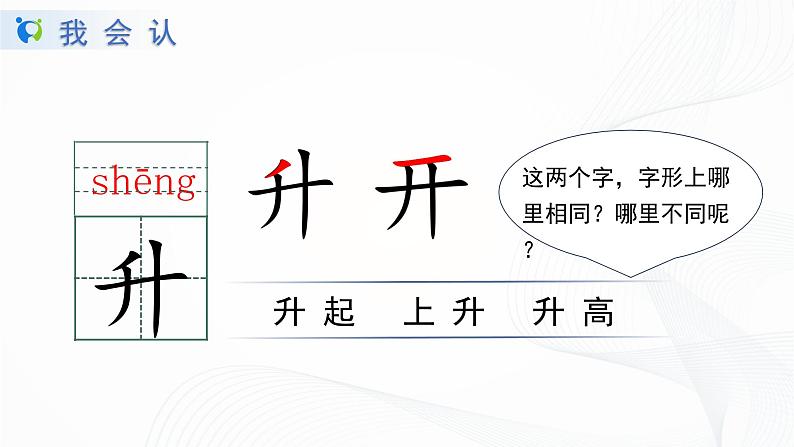 我会认

shēng

升

升 开

这两个字，字形上哪里相同？哪里不同呢？

升起 上升 升高